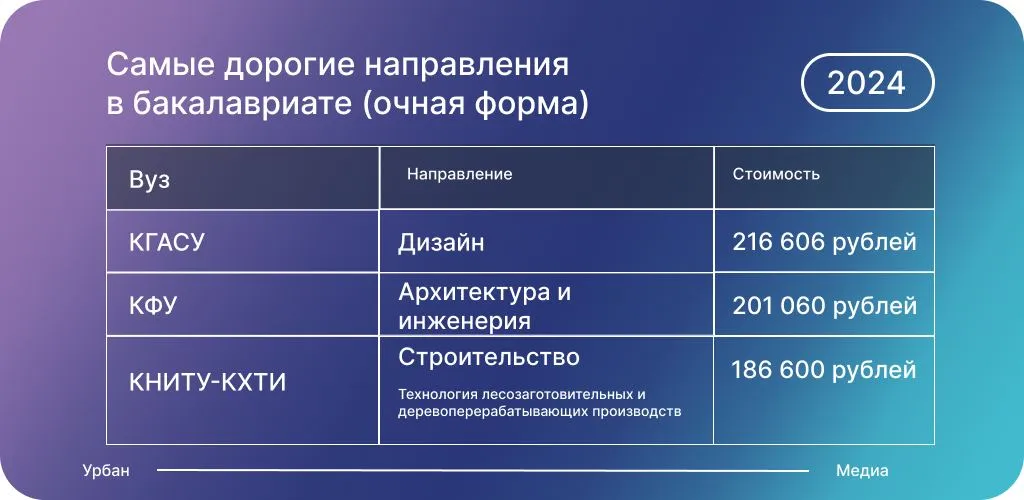 Самые дорогие направления в бакалавриате (очная форма)

2024

| Вуз | Направление | Стоимость |
|---|---|---|
| КГАСУ | Дизайн | 216 606 рублей |
| КФУ | Архитектура и инженерия | 201 060 рублей |
| КНИТУ-КХТИ | Строительство Технология лесозаготовительных и деревоперерабатывающих производств | 186 600 рублей |

Урбан

Медиа